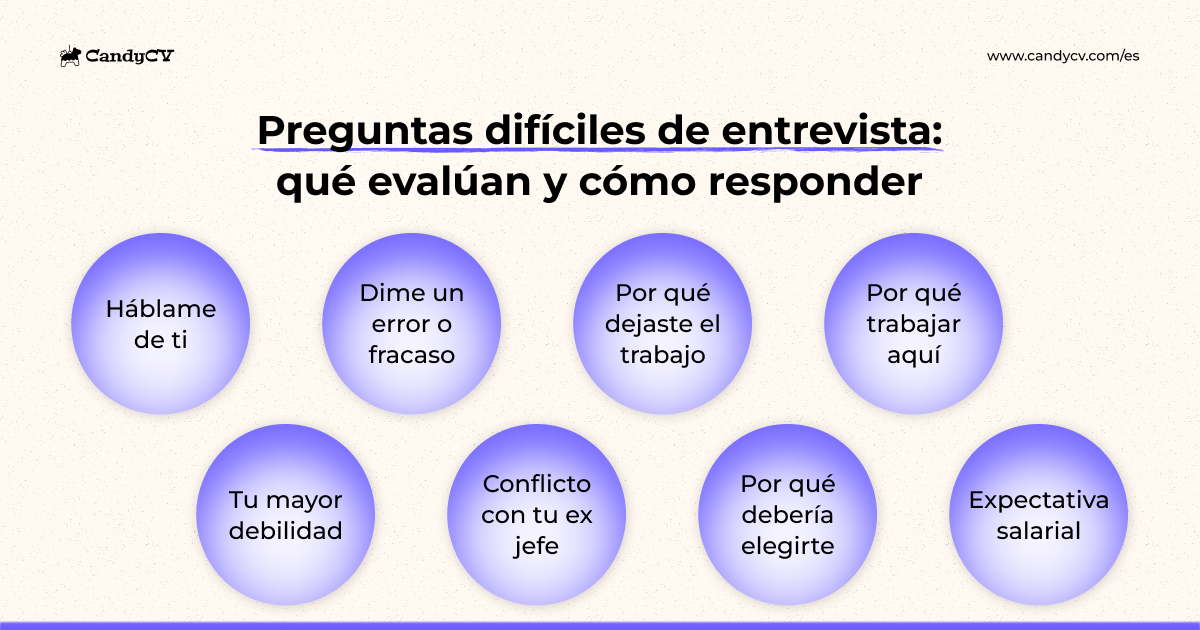 CandyCV

www.candycv.com/es

Preguntas difíciles de entrevista: qué evalúan y cómo responder

Háblame de ti

Dime un error o fracaso

Por qué dejaste el trabajo

Por qué trabajar aquí

Tu mayor debilidad

Conflicto con tu ex jefe

Por qué debería elegirte

Expectativa salarial